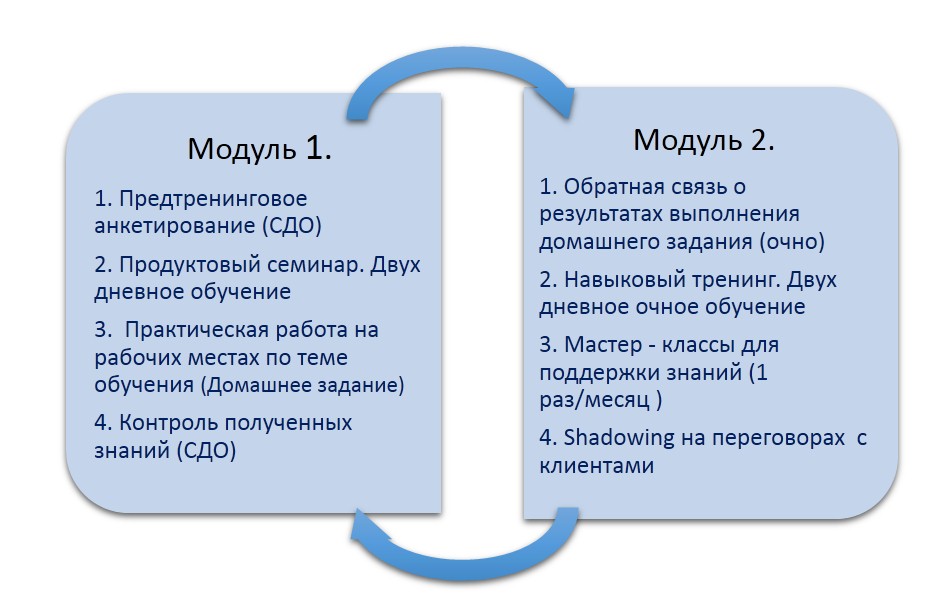 Модуль 1.

1. Предтренинговое анкетирование (СДО)

2. Продуктовый семинар. Двух дневное обучение

3. Практическая работа на рабочих местах по теме обучения (Домашнее задание)

4. Контроль полученных знаний (СДО)

Модуль 2.

1. Обратная связь о результатах выполнения домашнего задания (очно)

2. Навыковый тренинг. Двух дневное очное обучение

3. Мастер - классы для поддержки знаний (1 раз/месяц )

4. Shadowing на переговорах с клиентами